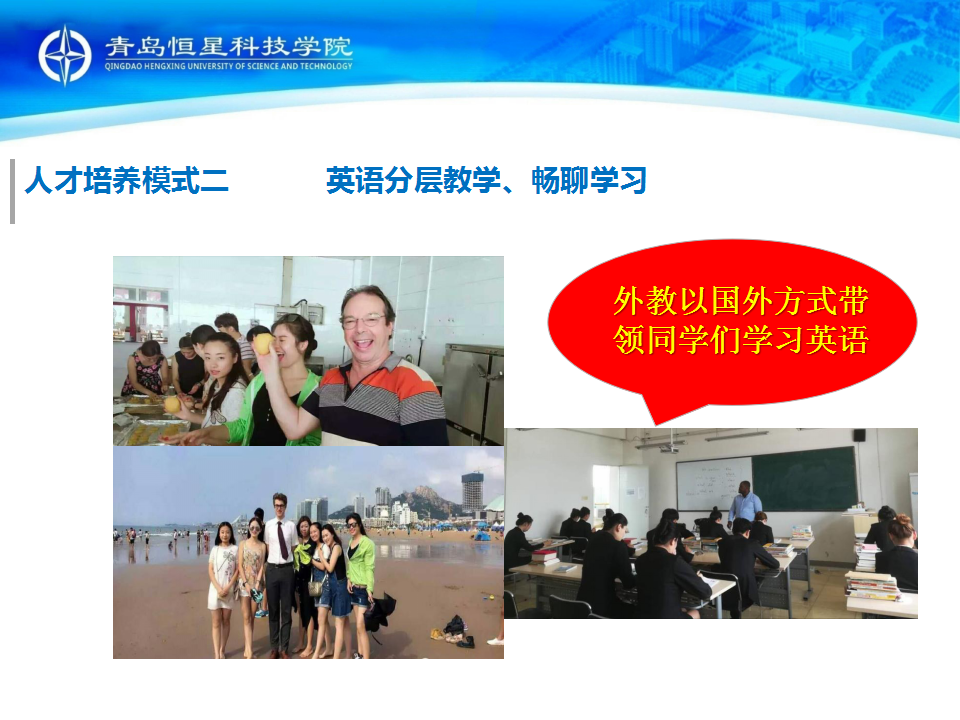 青岛恒星科技学院
QINGDAO HENGXING UNIVERSITY OF SCIENCE AND TECHNOLOGY

人才培养模式二　　英语分层教学、畅聊学习

外教以国外方式带领同学们学习英语